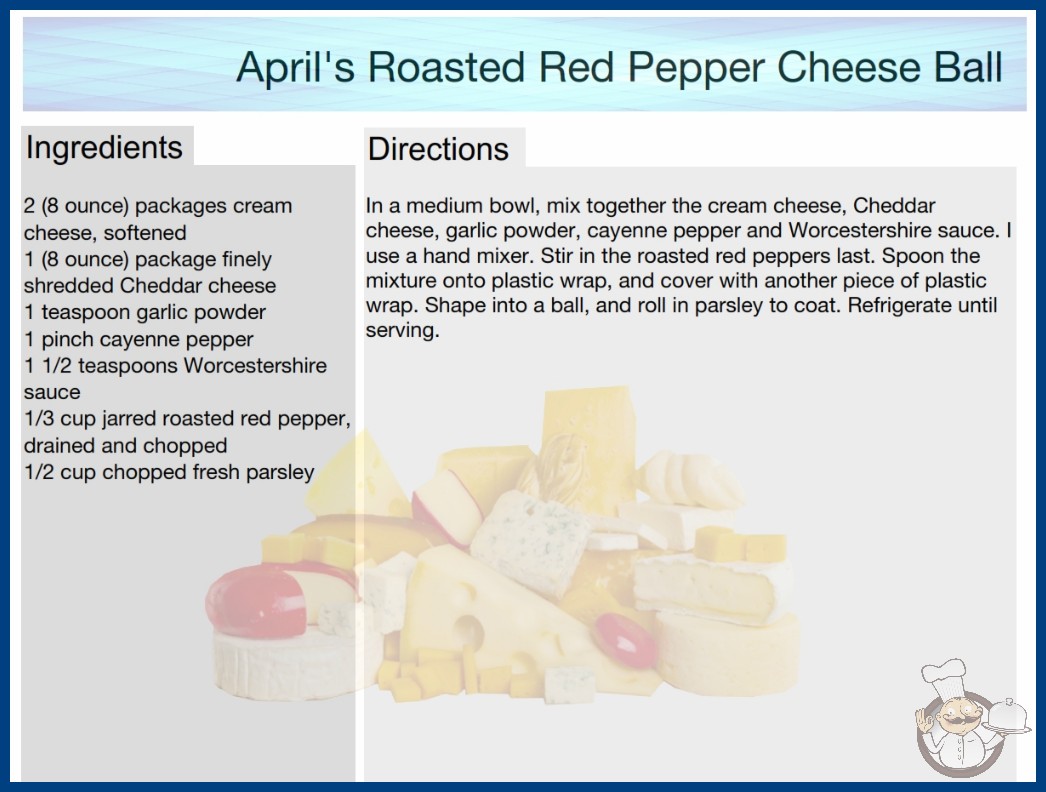 April's Roasted Red Pepper Cheese Ball

Ingredients

2 (8 ounce) packages cream cheese, softened
1 (8 ounce) package finely shredded Cheddar cheese
1 teaspoon garlic powder
1 pinch cayenne pepper
1 1/2 teaspoons Worcestershire sauce
1/3 cup jarred roasted red pepper, drained and chopped
1/2 cup chopped fresh parsley

Directions

In a medium bowl, mix together the cream cheese, Cheddar cheese, garlic powder, cayenne pepper and Worcestershire sauce. I use a hand mixer. Stir in the roasted red peppers last. Spoon the mixture onto plastic wrap, and cover with another piece of plastic wrap. Shape into a ball, and roll in parsley to coat. Refrigerate until serving.